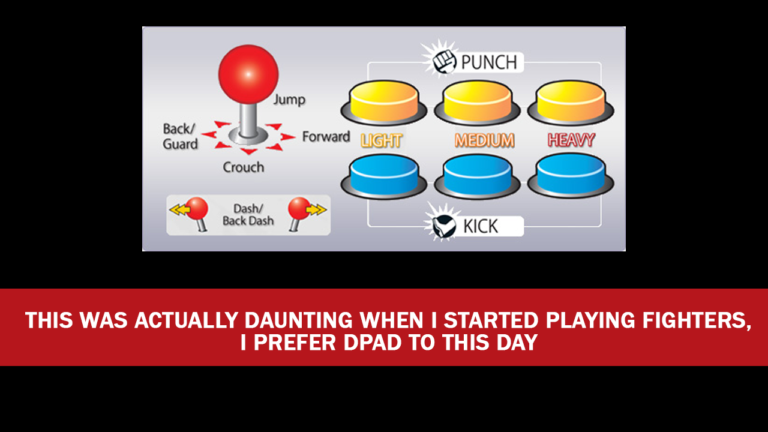 Jump
Back/
Guard
Forward
Crouch
Dash/
Back Dash
PUNCH
LIGHT
MEDIUM
HEAVY
KICK

THIS WAS ACTUALLY DAUNTING WHEN I STARTED PLAYING FIGHTERS, I PREFER DPAD TO THIS DAY